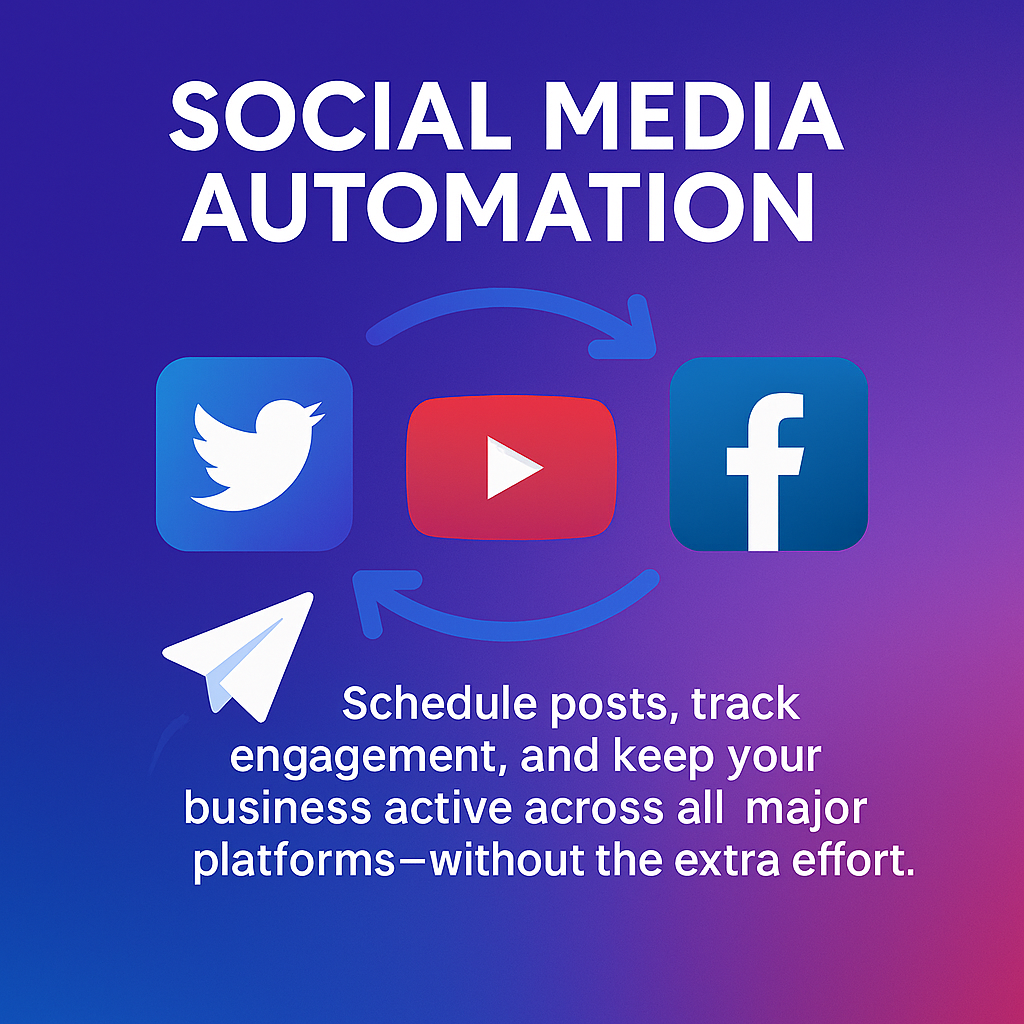 SOCIAL MEDIA AUTOMATION

f

Schedule posts, track engagement, and keep your business active across all major platforms—without the extra effort.